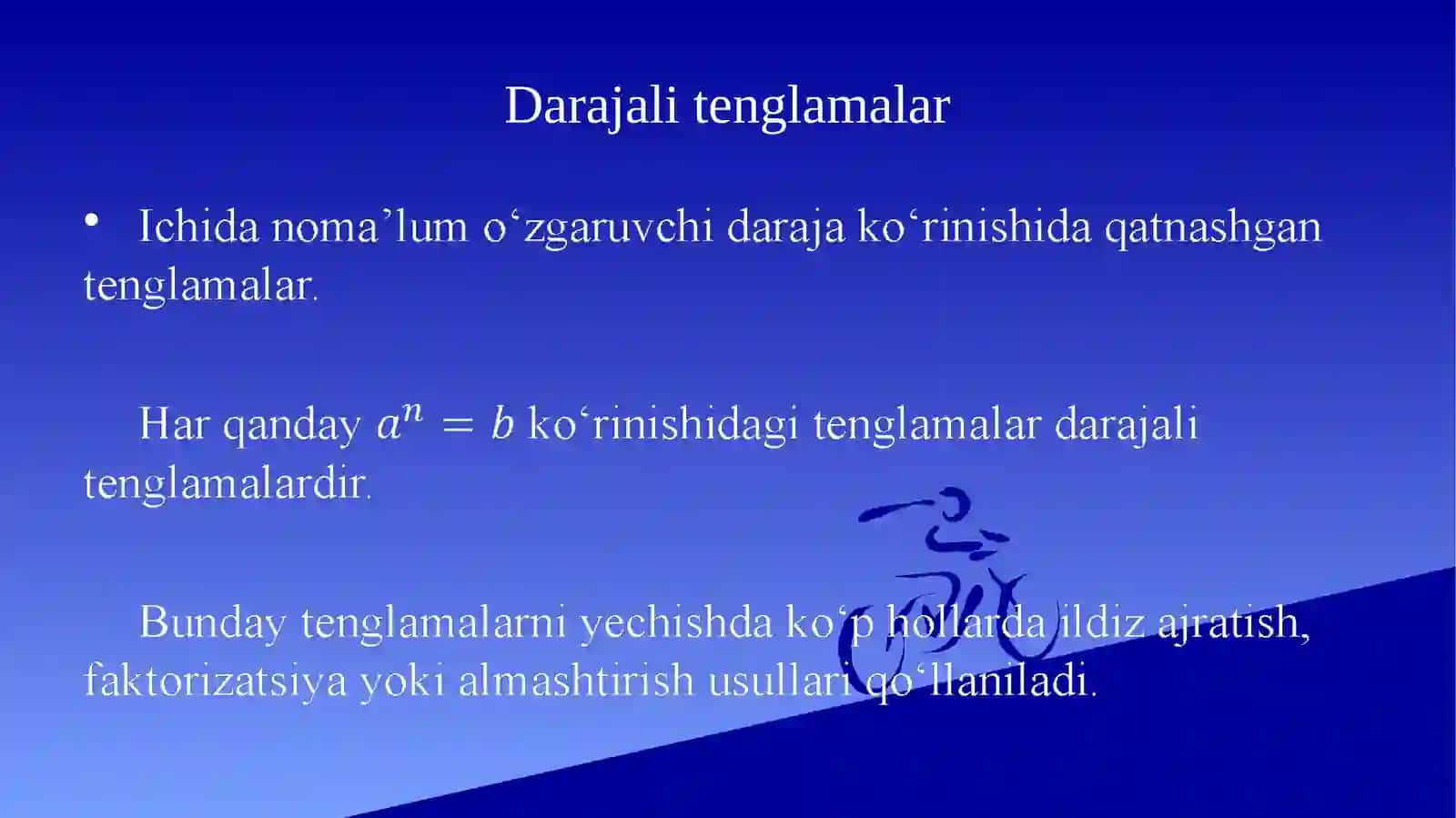 Darajali tenglamalar

• Ichida noma’lum o‘zgaruvchi daraja ko‘rinishida qatnashgan tenglamalar.

Har qanday $a^n = b$ ko‘rinishidagi tenglamalar darajali tenglamalardir.

Bunday tenglamalarni yechishda ko‘p hollarda ildiz ajratish, faktorizatsiya yoki almashtirish usullari qo‘llaniladi.